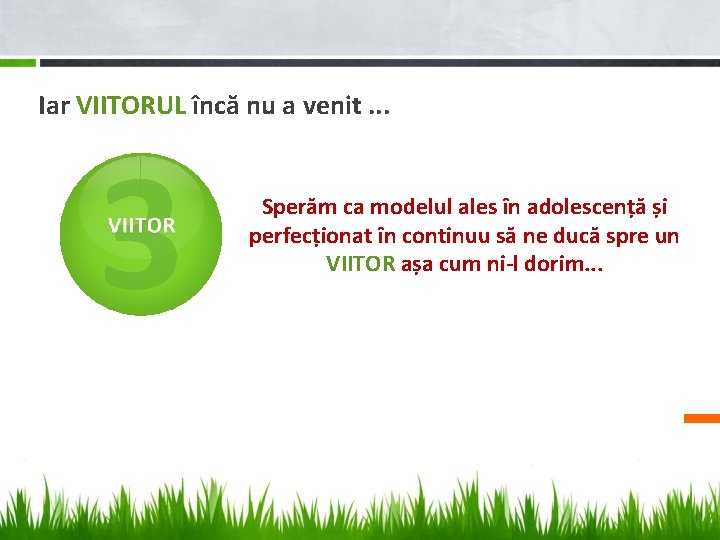 Iar VIITORUL încă nu a venit ...

3
VIITOR

Sperăm ca modelul ales în adolescență și perfecționat în continuu să ne ducă spre un VIITOR așa cum ni-l dorim...